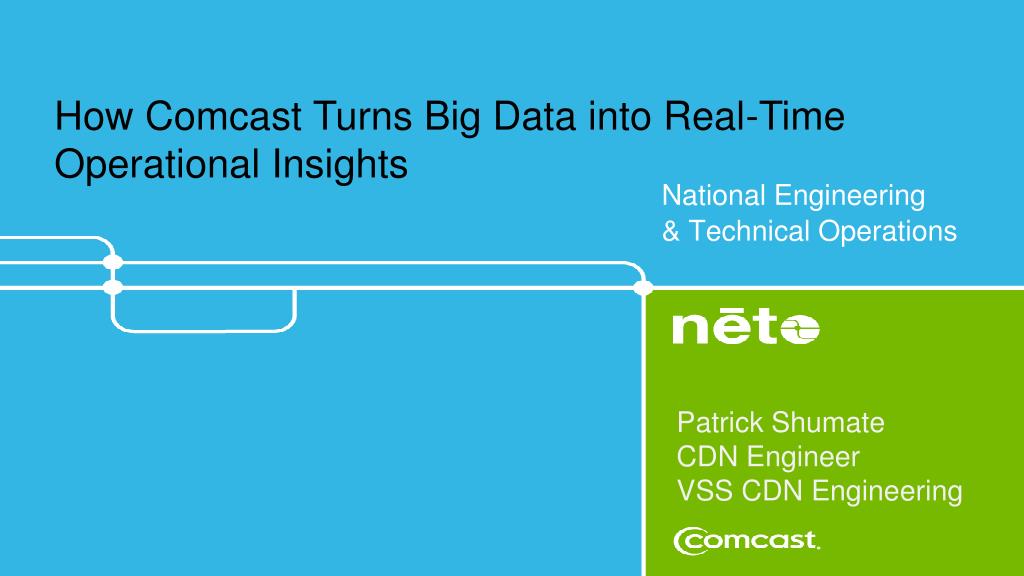 How Comcast Turns Big Data into Real-Time Operational Insights

National Engineering
& Technical Operations

nēto

Patrick Shumate
CDN Engineer
VSS CDN Engineering

Comcast.